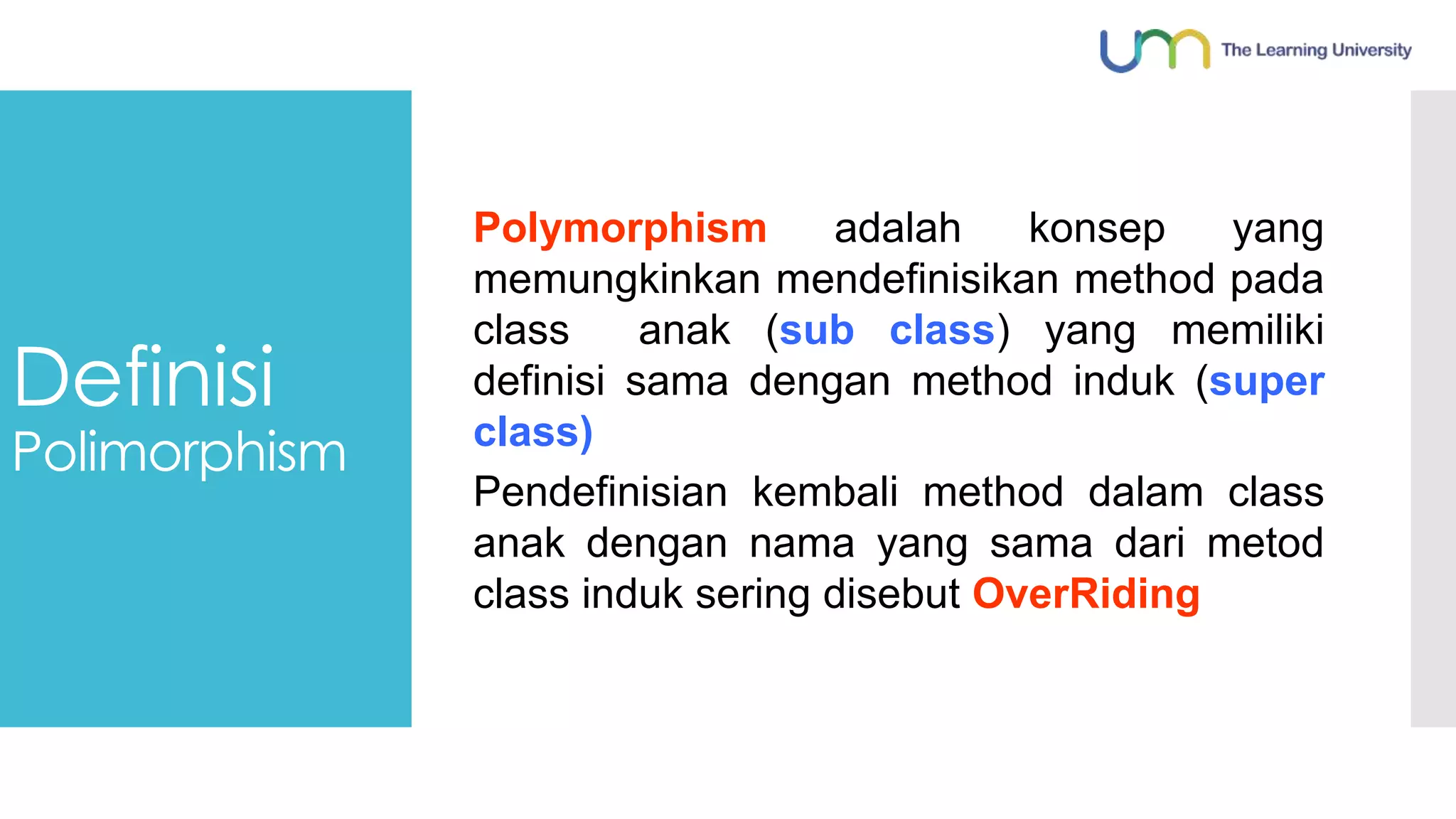 um The Learning University

Definisi
Polimorphism

Polymorphism adalah konsep yang memungkinkan mendefinisikan method pada class anak (sub class) yang memiliki definisi sama dengan method induk (super class)

Pendefinisian kembali method dalam class anak dengan nama yang sama dari metod class induk sering disebut OverRiding